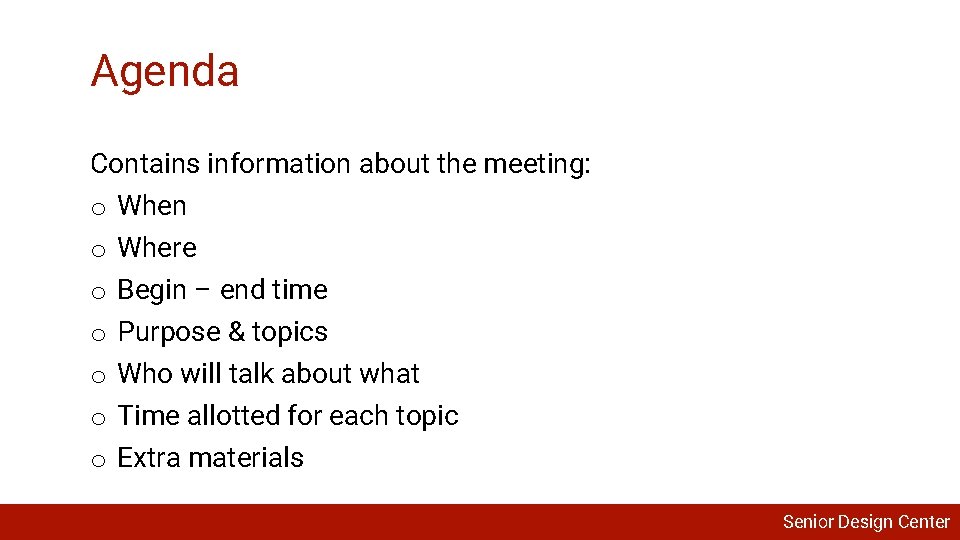 Agenda

Contains information about the meeting:
o When
o Where
o Begin – end time
o Purpose & topics
o Who will talk about what
o Time allotted for each topic
o Extra materials

Senior Design Center